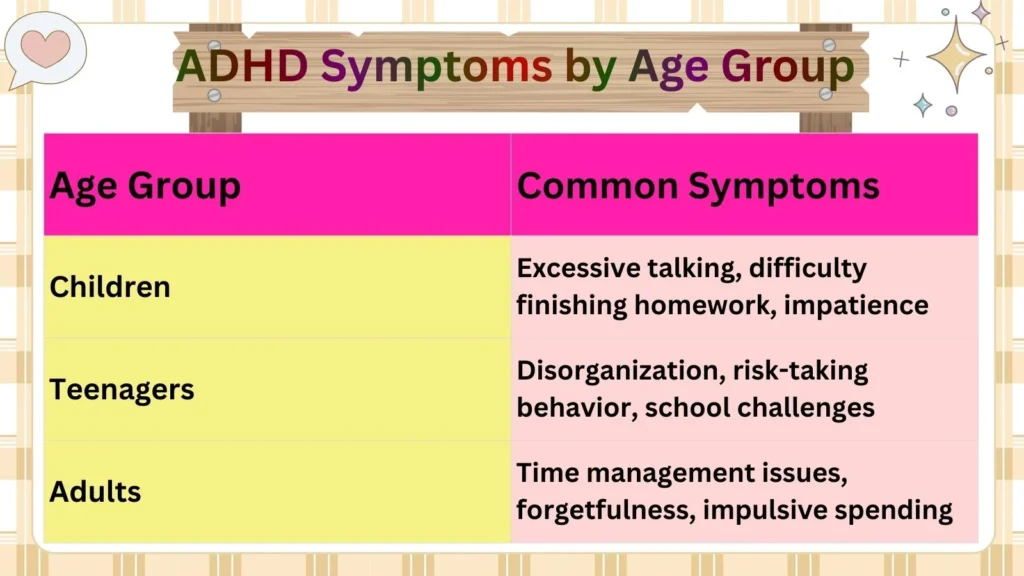 ADHD Symptoms by Age Group

| Age Group | Common Symptoms |
|---|---|
| Children | Excessive talking, difficulty finishing homework, impatience |
| Teenagers | Disorganization, risk-taking behavior, school challenges |
| Adults | Time management issues, forgetfulness, impulsive spending |